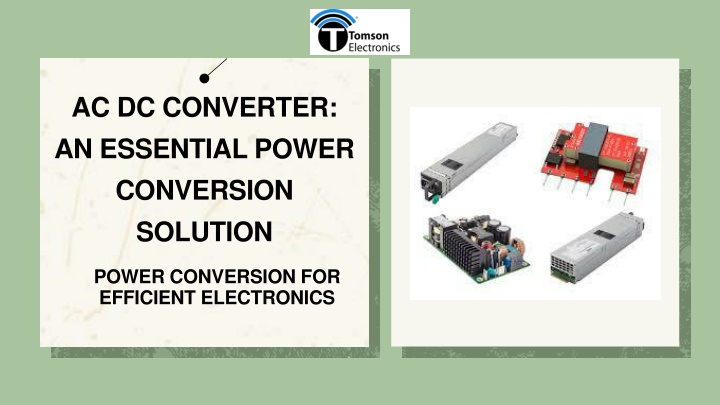 Tomson Electronics

AC DC CONVERTER: AN ESSENTIAL POWER CONVERSION SOLUTION

POWER CONVERSION FOR EFFICIENT ELECTRONICS